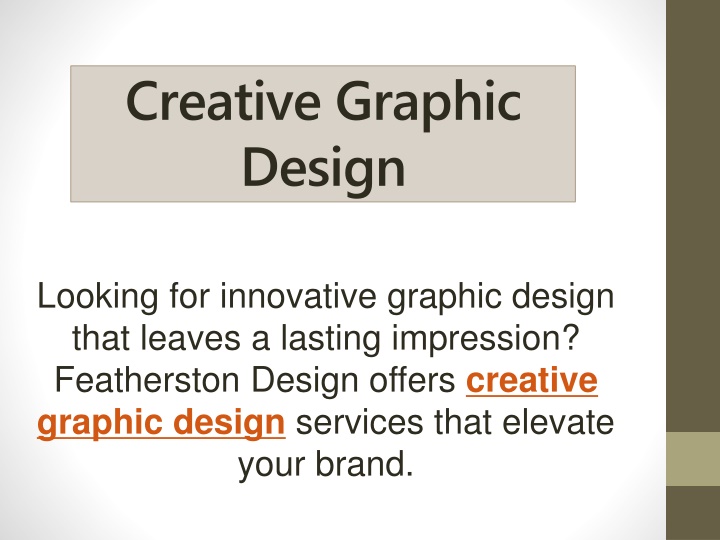 Creative Graphic Design

Looking for innovative graphic design that leaves a lasting impression? Featherston Design offers creative graphic design services that elevate your brand.